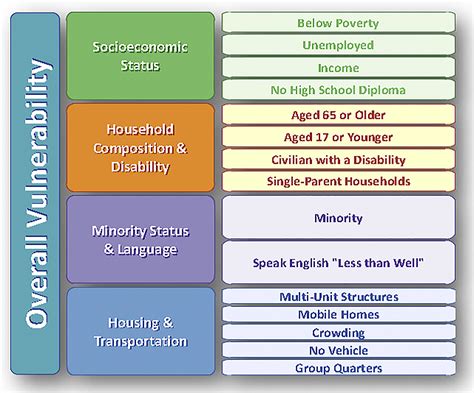 Overall Vulnerability

Socioeconomic Status

Below Poverty

Unemployed

Income

No High School Diploma

Household Composition & Disability

Aged 65 or Older

Aged 17 or Younger

Civilian with a Disability

Single-Parent Households

Minority Status & Language

Minority

Speak English "Less than Well"

Housing & Transportation

Multi-Unit Structures

Mobile Homes

Crowding

No Vehicle

Group Quarters